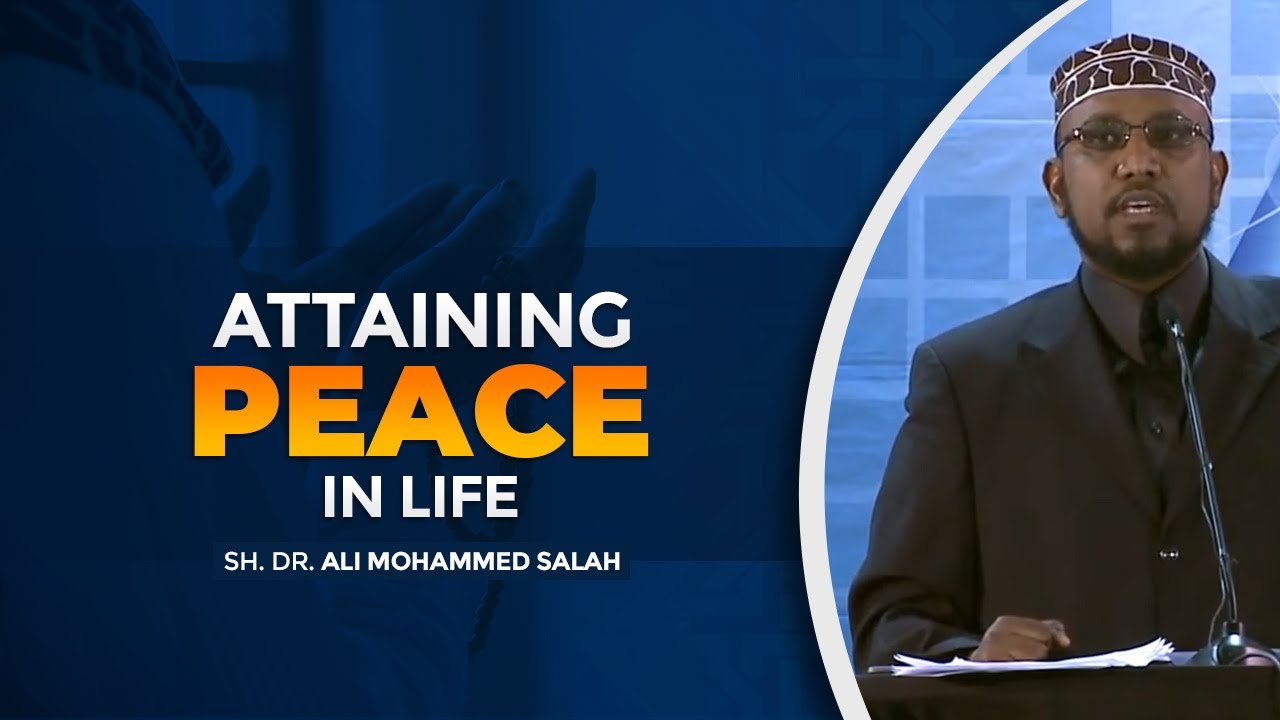 ATTAINING
PEACE
IN LIFE

SH. DR. ALI MOHAMMED SALAH